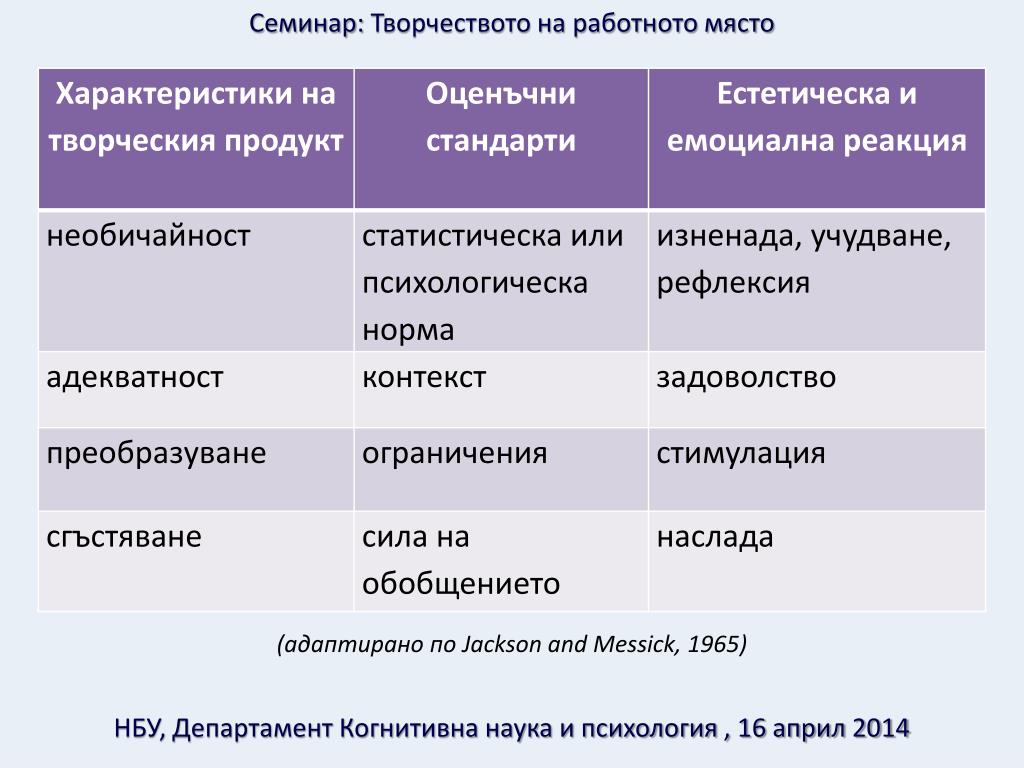 Семинар: Творчеството на работното място

| Характеристики на творческия продукт | Оценъчни стандарти | Естетическа и емоциална реакция |
|---|---|---|
| необичайност | статистическа или психологическа норма | изненада, учудване, рефлексия |
| адекватност | контекст | задоволство |
| преобразуване | ограничения | стимулация |
| сгъстяване | сила на обобщението | наслада |

(адаптирано по Jackson and Messick, 1965)

НБУ, Департамент Когнитивна наука и психология , 16 април 2014